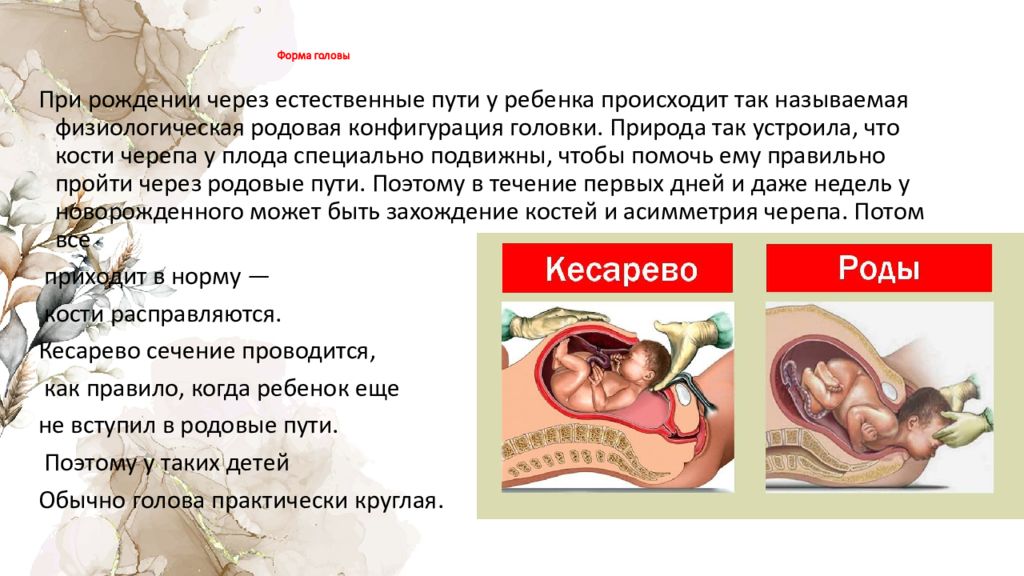 Форма головы

При рождении через естественные пути у ребенка происходит так называемая физиологическая родовая конфигурация головки. Природа так устроила, что кости черепа у плода специально подвижны, чтобы помочь ему правильно пройти через родовые пути. Поэтому в течение первых дней и даже недель у новорожденного может быть захождение костей и асимметрия черепа. Потом все

приходит в норму —

кости расправляются.

Кесарево сечение проводится,

как правило, когда ребенок еще

не вступил в родовые пути.

Поэтому у таких детей

Обычно голова практически круглая.

Кесарево

Роды